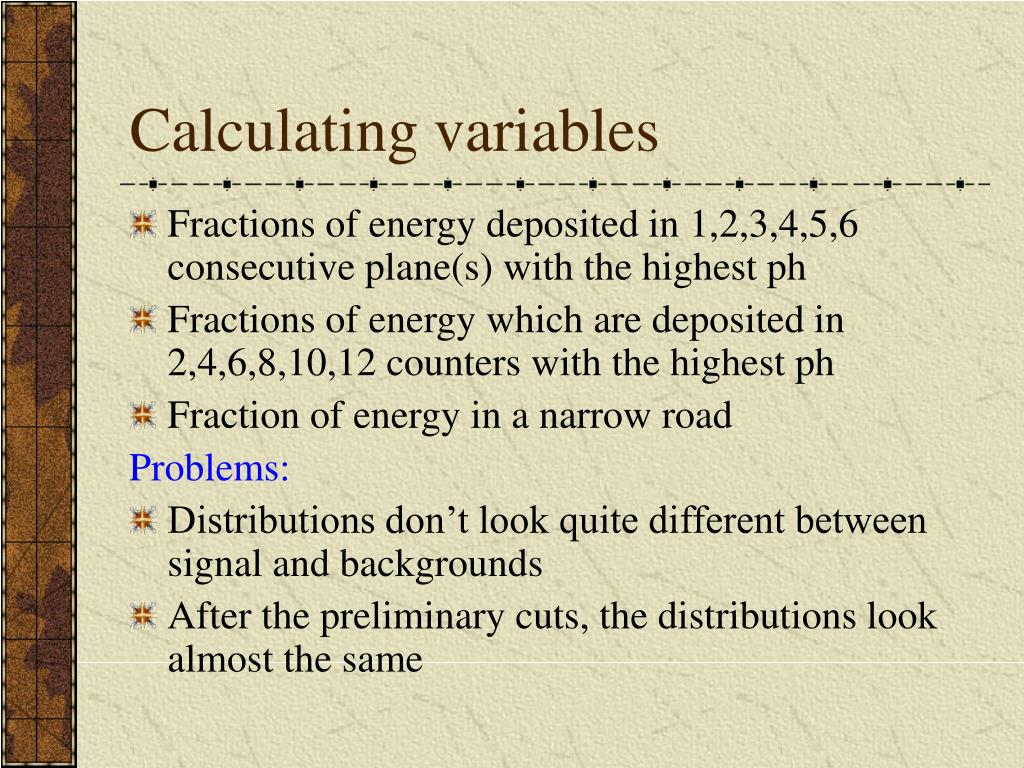 Calculating variables

Fractions of energy deposited in 1,2,3,4,5,6 consecutive plane(s) with the highest ph

Fractions of energy which are deposited in 2,4,6,8,10,12 counters with the highest ph

Fraction of energy in a narrow road

Problems:

Distributions don’t look quite different between signal and backgrounds

After the preliminary cuts, the distributions look almost the same